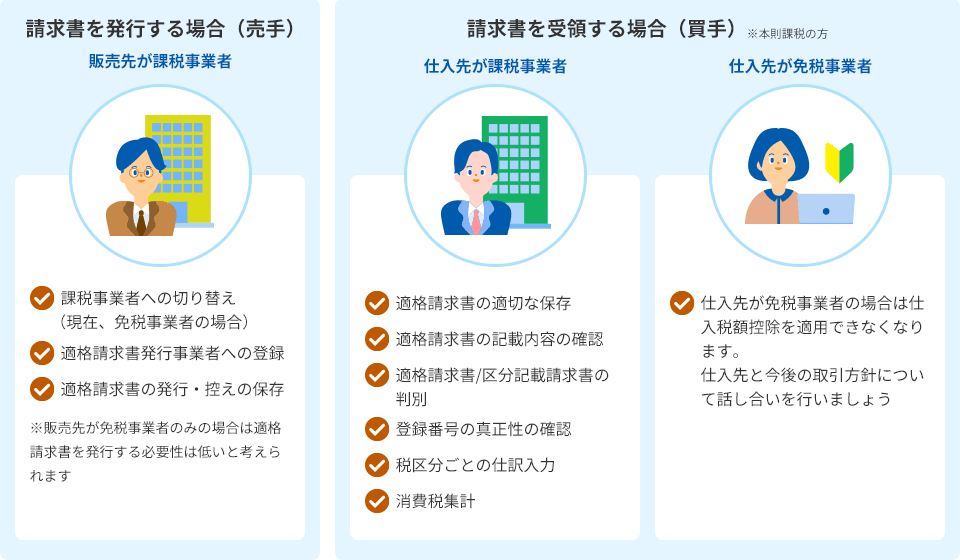 請求書を発行する場合（売手）

販売先が課税事業者

課税事業者への切り替え（現在、免税事業者の場合）

適格請求書発行事業者への登録

適格請求書の発行・控えの保存

※販売先が免税事業者のみの場合は適格請求書を発行する必要性は低いと考えられます

請求書を受領する場合（買手）※本則課税の方

仕入先が課税事業者

適格請求書の適切な保存

適格請求書の記載内容の確認

適格請求書/区分記載請求書の判別

登録番号の真正性の確認

税区分ごとの仕訳入力

消費税集計

仕入先が免税事業者

仕入先が免税事業者の場合は仕入税額控除を適用できなくなります。
仕入先と今後の取引方針について話し合いを行いましょう